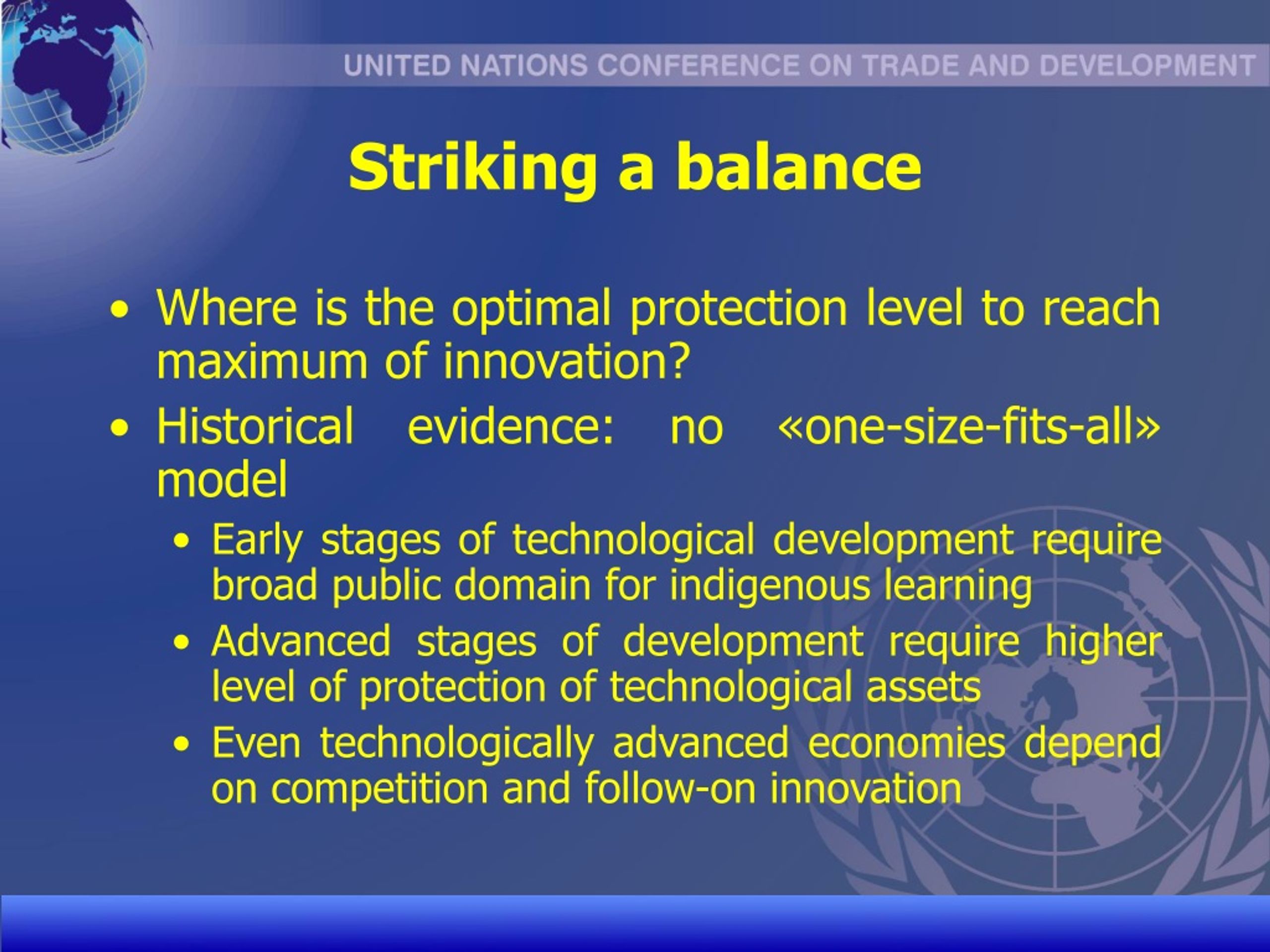 UNITED NATIONS CONFERENCE ON TRADE AND DEVELOPMENT

Striking a balance

• Where is the optimal protection level to reach maximum of innovation?
• Historical evidence: no «one-size-fits-all» model
  • Early stages of technological development require broad public domain for indigenous learning
  • Advanced stages of development require higher level of protection of technological assets
  • Even technologically advanced economies depend on competition and follow-on innovation